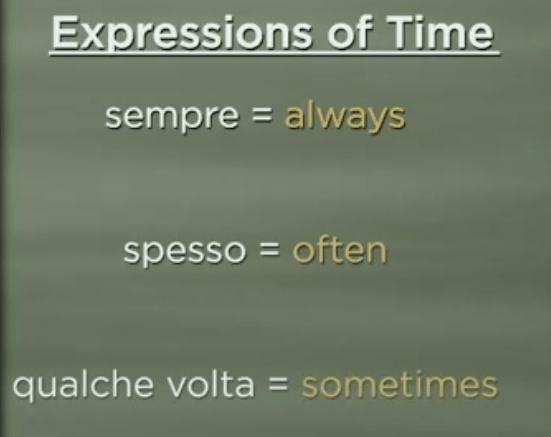 Expressions of Time

sempre = always

spesso = often

qualche volta = sometimes